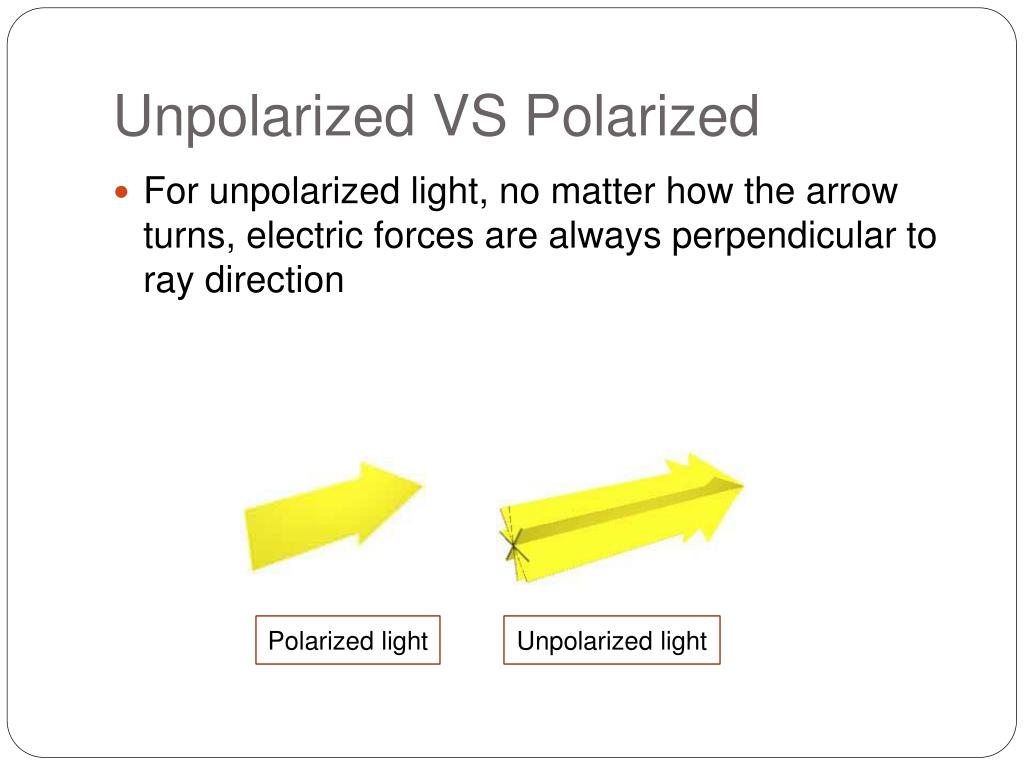 Unpolarized VS Polarized

For unpolarized light, no matter how the arrow turns, electric forces are always perpendicular to ray direction

Polarized light

Unpolarized light